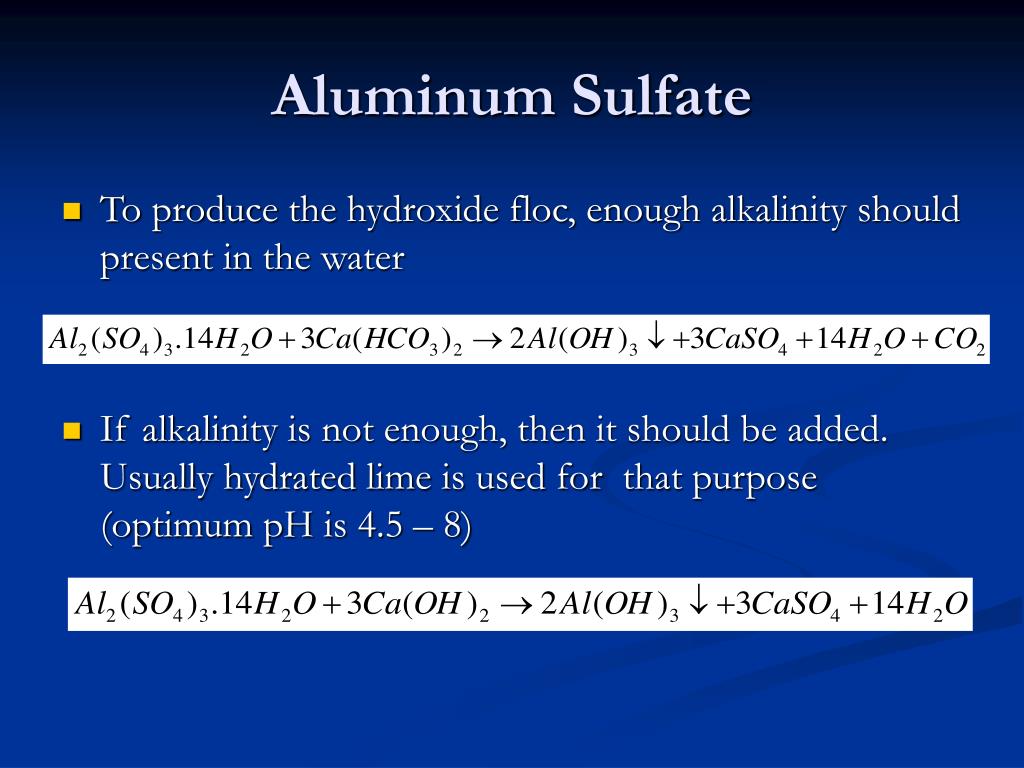 Aluminum Sulfate

To produce the hydroxide floc, enough alkalinity should present in the water

$Al_2(SO_4)_3.14H_2O + 3Ca(HCO_3)_2 \rightarrow 2Al(OH)_3 \downarrow + 3CaSO_4 + 14H_2O + CO_2$

If alkalinity is not enough, then it should be added. Usually hydrated lime is used for that purpose (optimum pH is 4.5 – 8)

$Al_2(SO_4)_3.14H_2O + 3Ca(OH)_2 \rightarrow 2Al(OH)_3 \downarrow + 3CaSO_4 + 14H_2O$